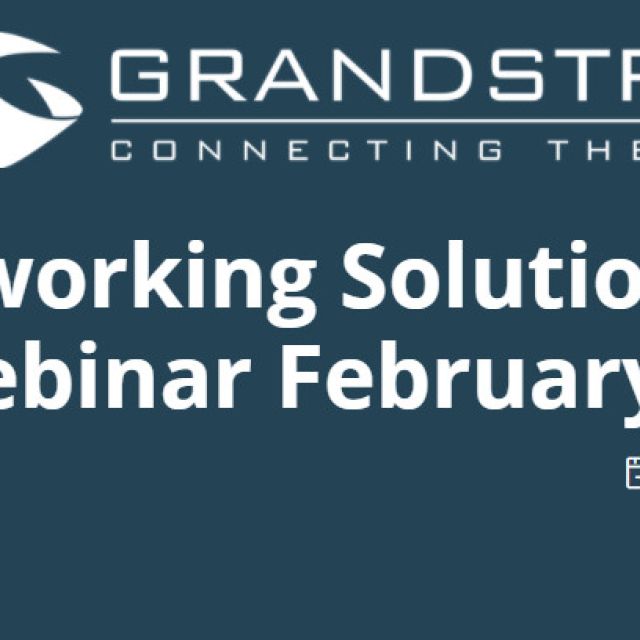 GRANDSTR

CONNECTING THE

working Solutio
ebinar February